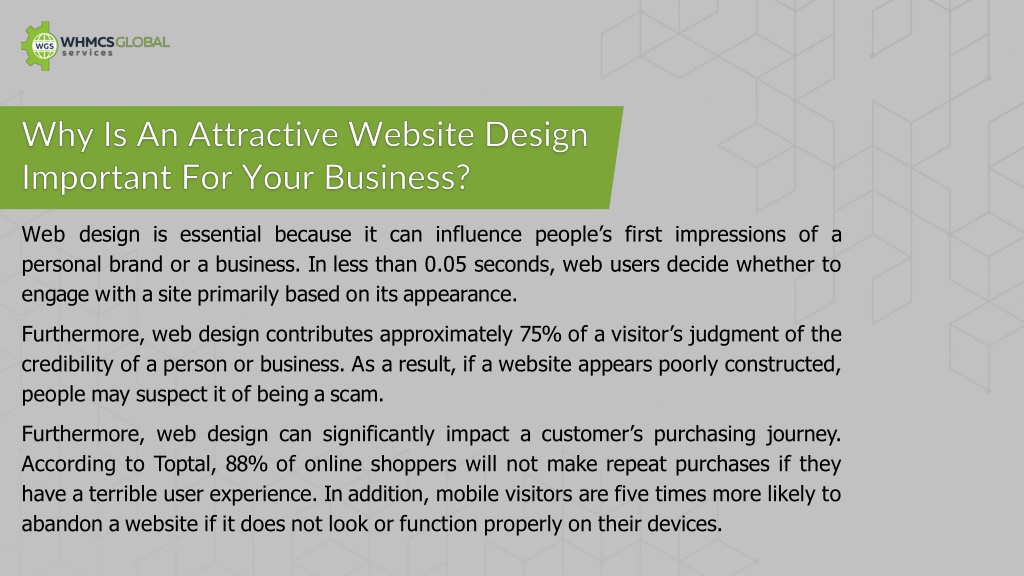 WGS WHMCSGLOBAL services

Why Is An Attractive Website Design Important For Your Business?

Web design is essential because it can influence people's first impressions of a personal brand or a business. In less than 0.05 seconds, web users decide whether to engage with a site primarily based on its appearance.

Furthermore, web design contributes approximately 75% of a visitor's judgment of the credibility of a person or business. As a result, if a website appears poorly constructed, people may suspect it of being a scam.

Furthermore, web design can significantly impact a customer's purchasing journey. According to Toptal, 88% of online shoppers will not make repeat purchases if they have a terrible user experience. In addition, mobile visitors are five times more likely to abandon a website if it does not look or function properly on their devices.